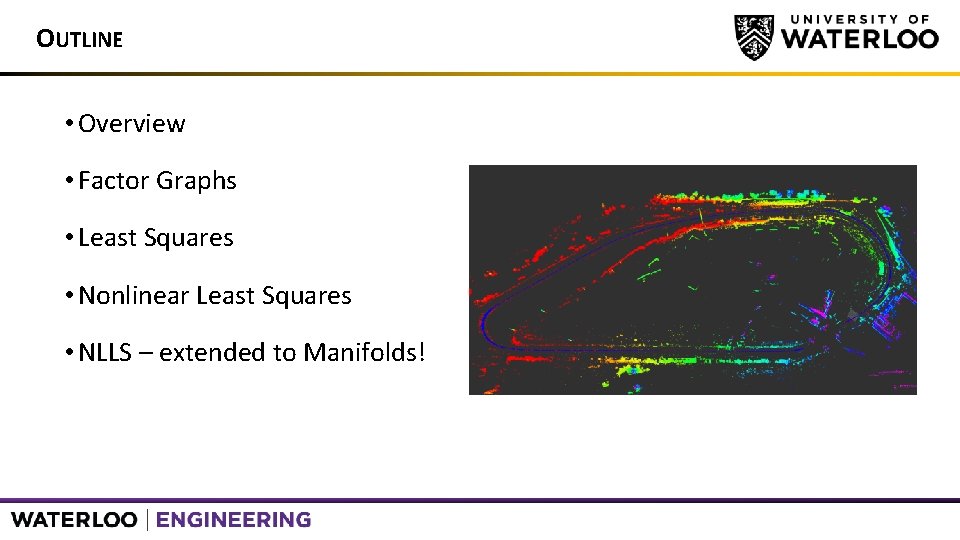 OUTLINE

UNIVERSITY OF WATERLOO

• Overview

• Factor Graphs

• Least Squares

• Nonlinear Least Squares

• NLLS – extended to Manifolds!

WATERLOO | ENGINEERING